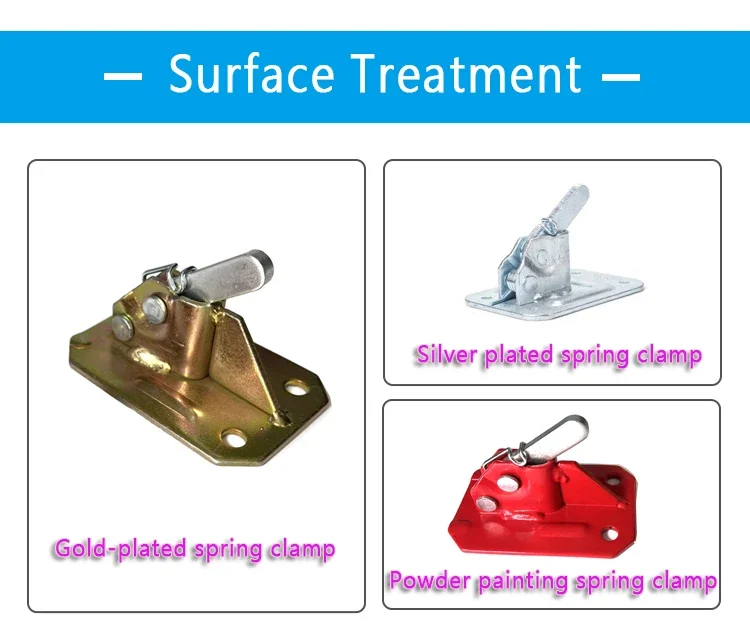 — Surface Treatment —

Gold-plated spring clamp

Silver plated spring clamp

Powder painting spring clamp